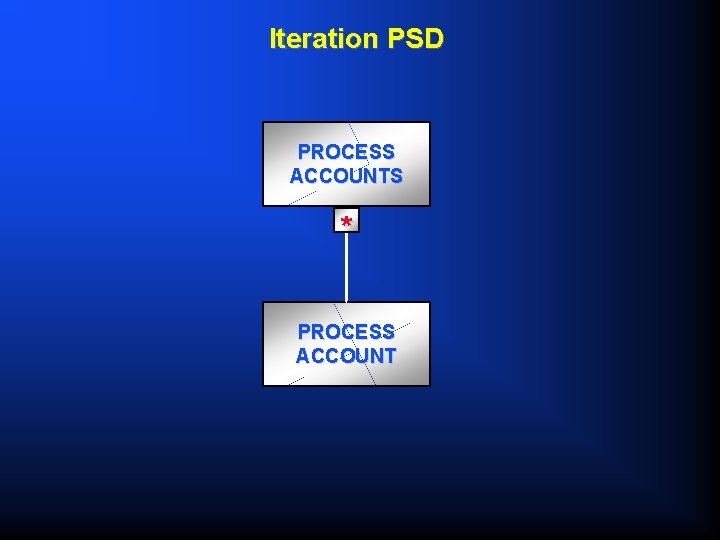 Iteration PSD

PROCESS ACCOUNTS

*

PROCESS ACCOUNT